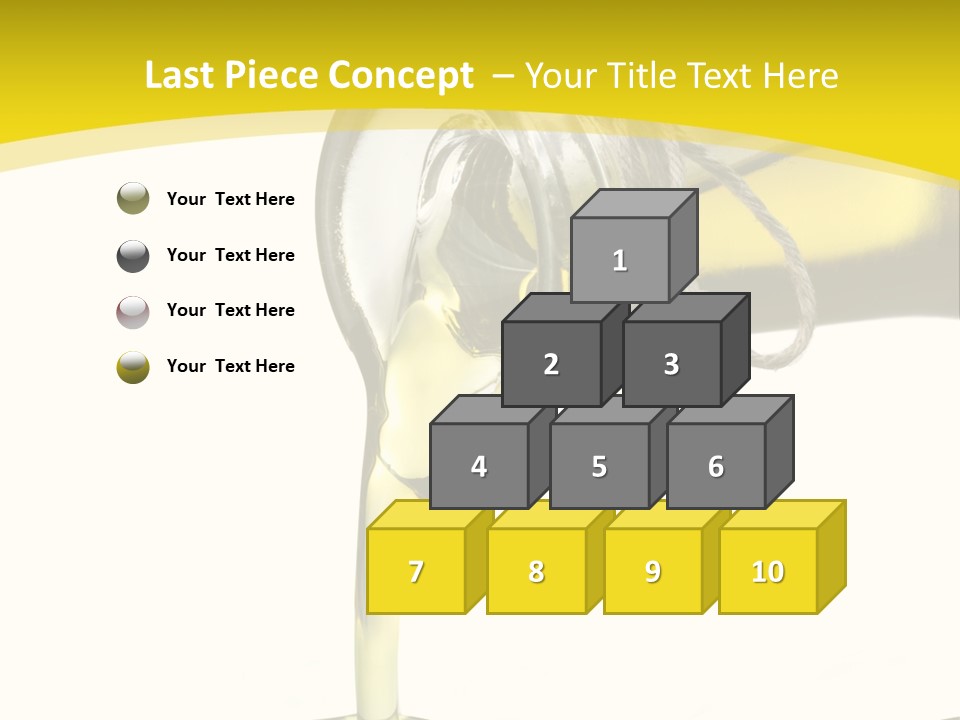 Last Piece Concept – Your Title Text Here

Your Text Here

Your Text Here

Your Text Here

Your Text Here

1

2 3

4 5 6

7 8 9 10